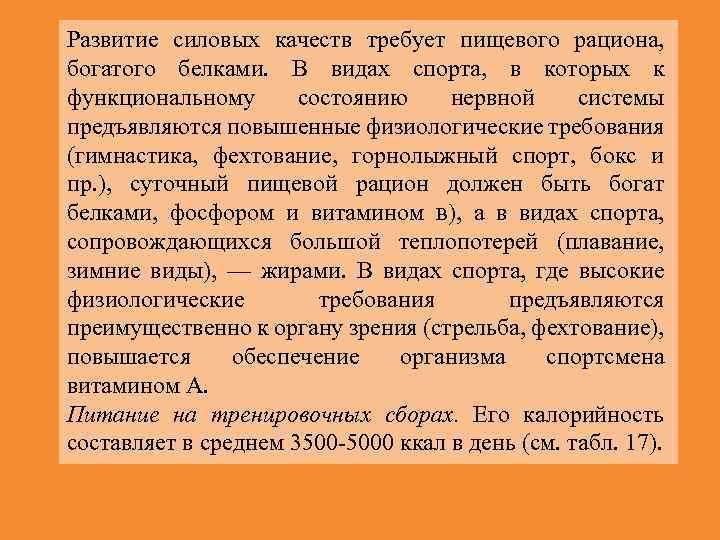 Развитие силовых качеств требует пищевого рациона, богатого белками. В видах спорта, в которых к функциональному состоянию нервной системы предъявляются повышенные физиологические требования (гимнастика, фехтование, горнолыжный спорт, бокс и пр.), суточный пищевой рацион должен быть богат белками, фосфором и витамином в), а в видах спорта, сопровождающихся большой теплопотерей (плавание, зимние виды), — жирами. В видах спорта, где высокие физиологические требования предъявляются преимущественно к органу зрения (стрельба, фехтование), повышается обеспечение организма спортсмена витамином А.

Питание на тренировочных сборах. Его калорийность составляет в среднем 3500-5000 ккал в день (см. табл. 17).